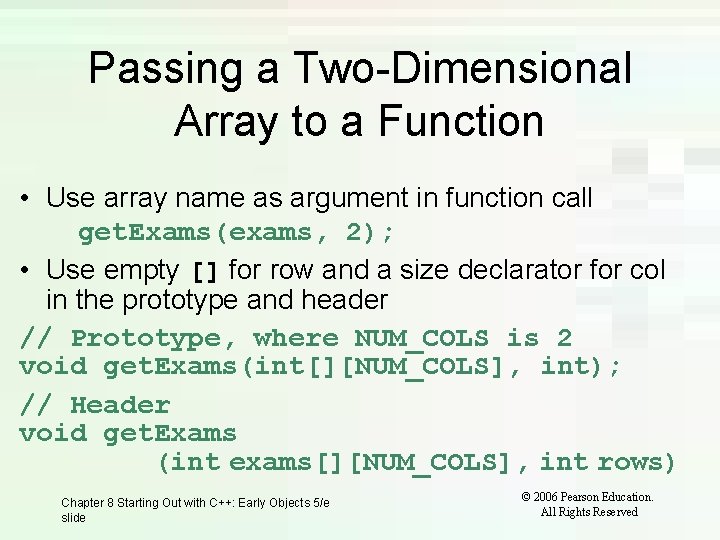 Passing a Two-Dimensional Array to a Function

• Use array name as argument in function call
getExams(exams, 2);

• Use empty [] for row and a size declarator for col in the prototype and header

// Prototype, where NUM_COLS is 2
void getExams(int[][NUM_COLS], int);

// Header
void getExams
(int exams[][NUM_COLS], int rows)

Chapter 8 Starting Out with C++: Early Objects 5/e slide

© 2006 Pearson Education.
All Rights Reserved